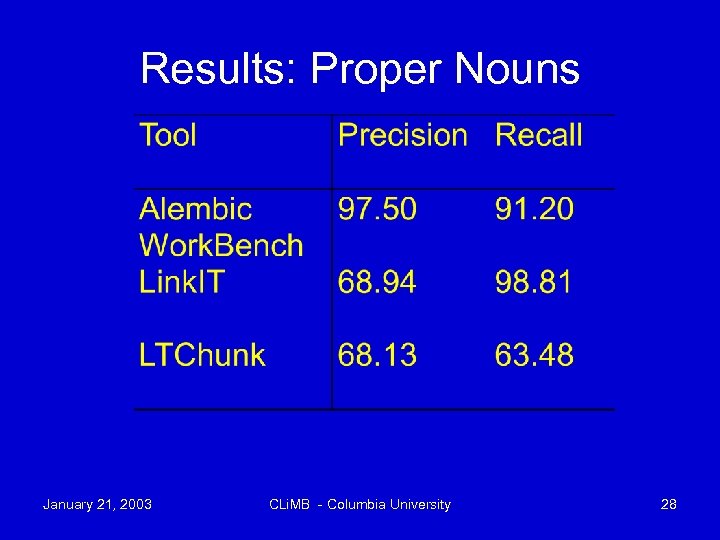 Results: Proper Nouns

| Tool | Precision | Recall |
|---|---|---|
| Alembic WorkBench | 97.50 | 91.20 |
| LinkIT | 68.94 | 98.81 |
| LTChunk | 68.13 | 63.48 |

January 21, 2003

CLiMB - Columbia University

28